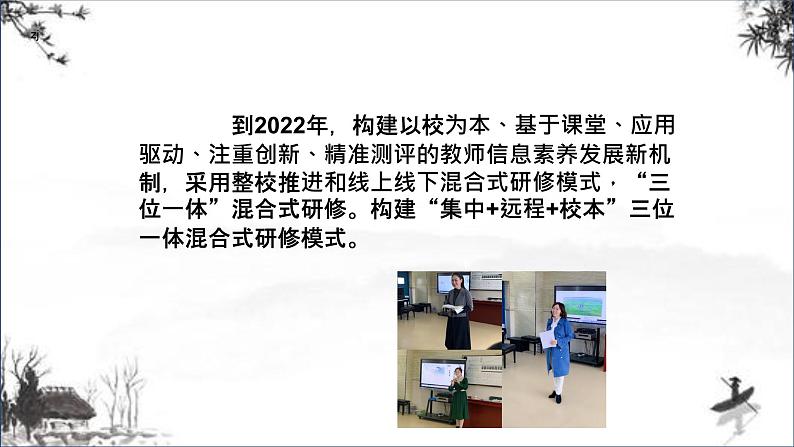 到2022年，构建以校为本、基于课堂、应用驱动、注重创新、精准测评的教师信息素养发展新机制，采用整校推进和线上线下混合式研修模式，“三位一体”混合式研修。构建“集中+远程+校本”三位一体混合式研修模式。